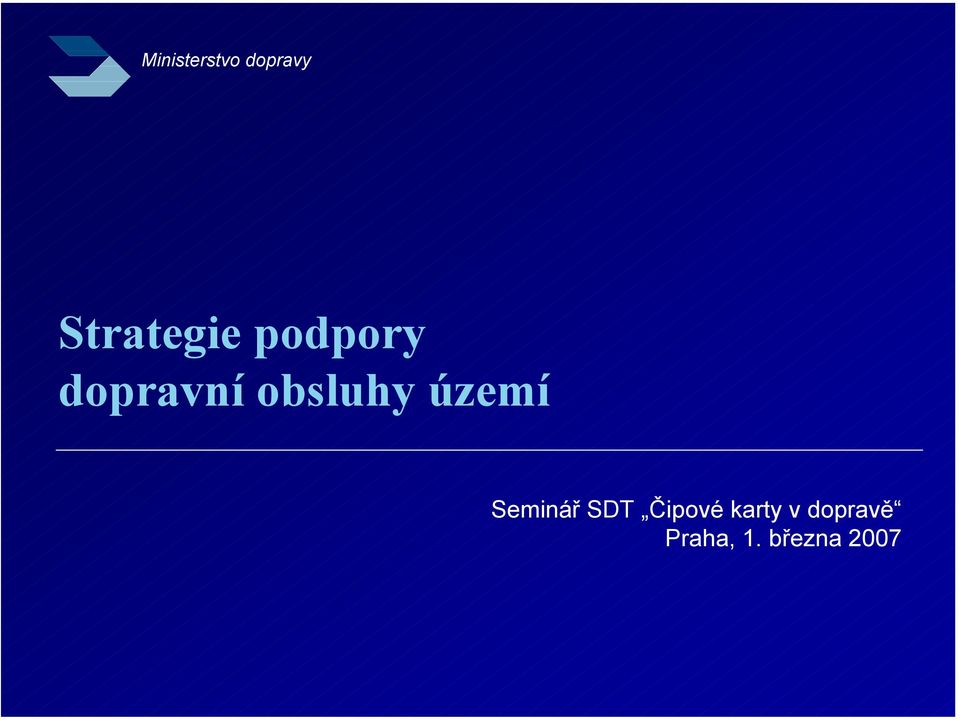 Ministerstvo dopravy

Strategie podpory dopravní obsluhy území

Seminář SDT „Čipové karty v dopravě“
Praha, 1. března 2007